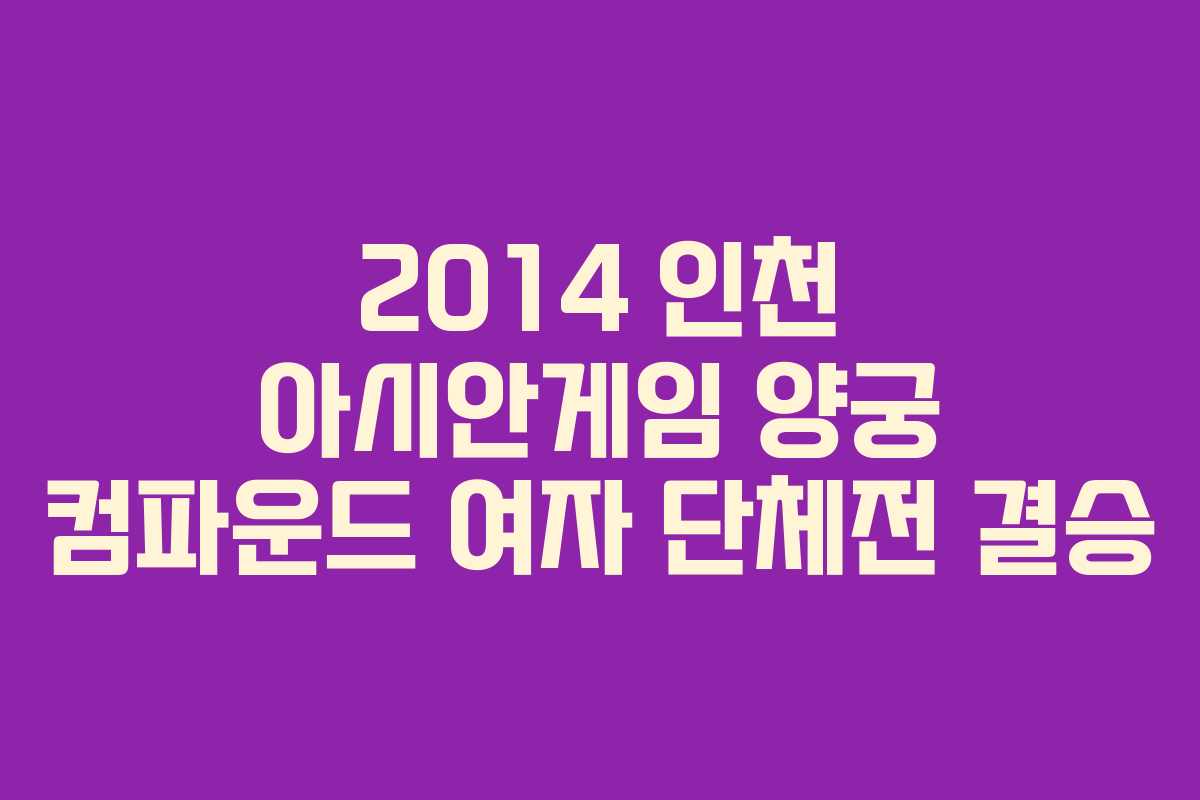 2014 인천 아시안게임 양궁 컴파운드 여자 단체전 결승